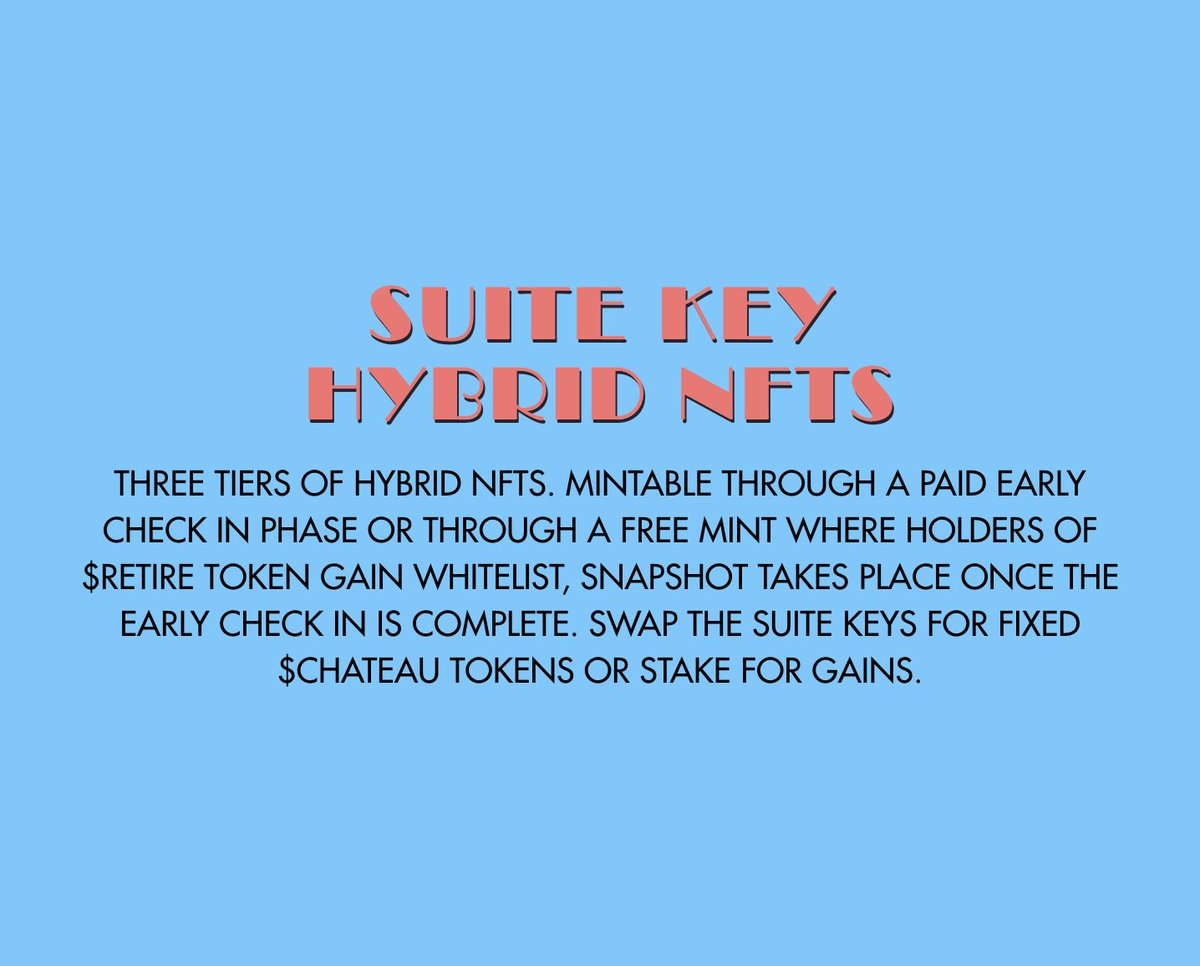 SUITE KEY
HYBRID NFTS

THREE TIERS OF HYBRID NFTS. MINTABLE THROUGH A PAID EARLY CHECK IN PHASE OR THROUGH A FREE MINT WHERE HOLDERS OF \$RETIRE TOKEN GAIN WHITELIST, SNAPSHOT TAKES PLACE ONCE THE EARLY CHECK IN IS COMPLETE. SWAP THE SUITE KEYS FOR FIXED \$CHATEAU TOKENS OR STAKE FOR GAINS.